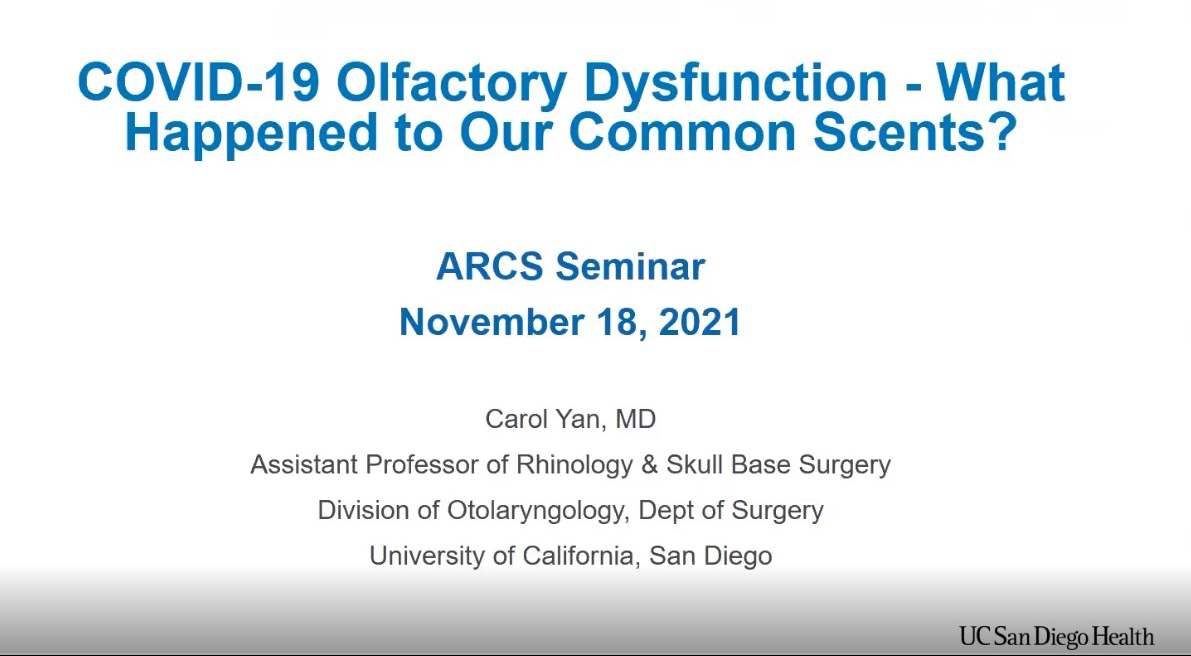 COVID-19 Olfactory Dysfunction - What Happened to Our Common Scents?

ARCS Seminar
November 18, 2021

Carol Yan, MD
Assistant Professor of Rhinology & Skull Base Surgery
Division of Otolaryngology, Dept of Surgery
University of California, San Diego

UC San Diego Health